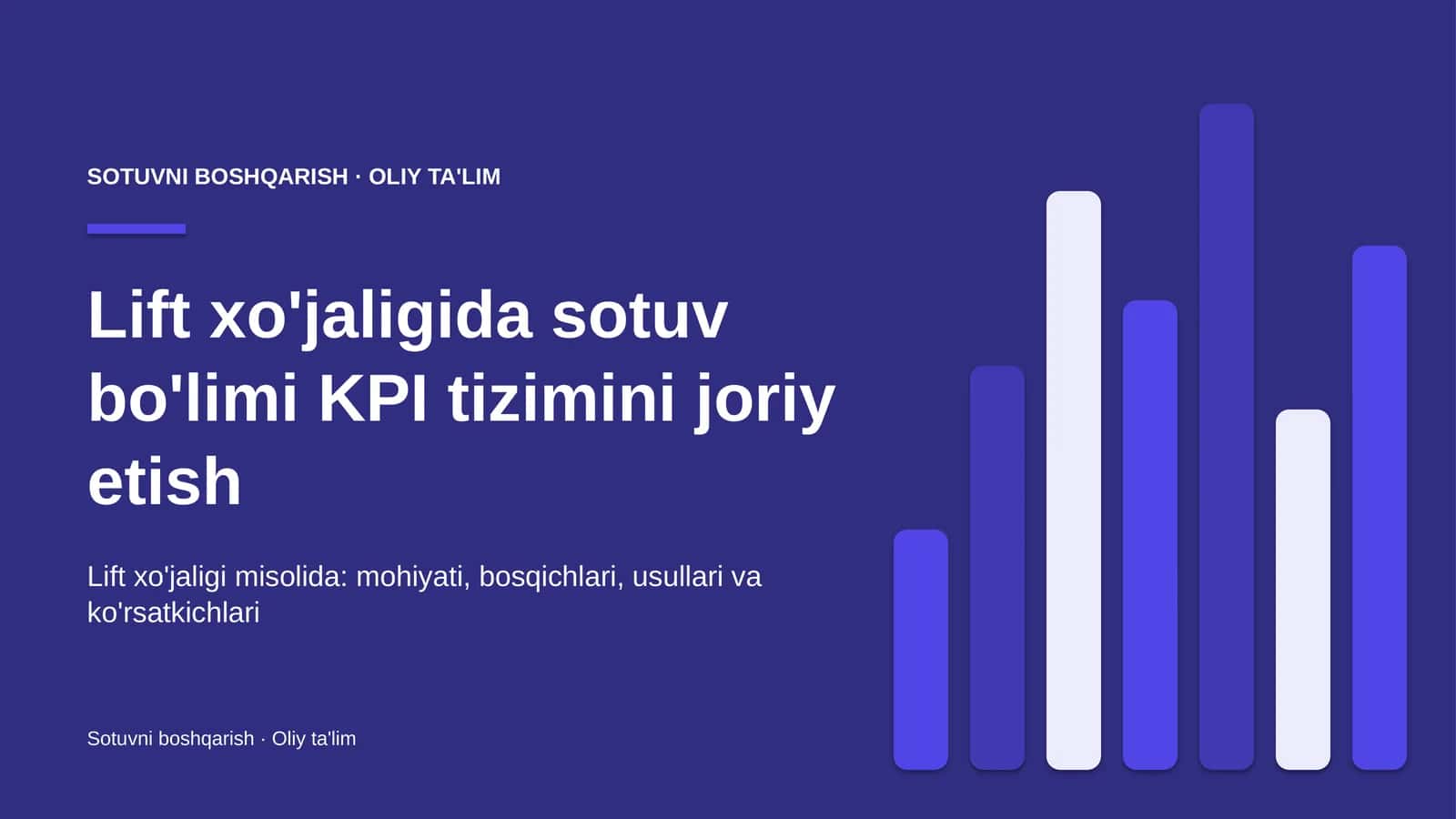 SOTUVNI BOSHQARISH · OLIY TA'LIM

Lift xo'jaligida sotuv bo'limi KPI tizimini joriy etish

Lift xo'jaligi misolida: mohiyati, bosqichlari, usullari va ko'rsatkichlari

Sotuvni boshqarish · Oliy ta'lim